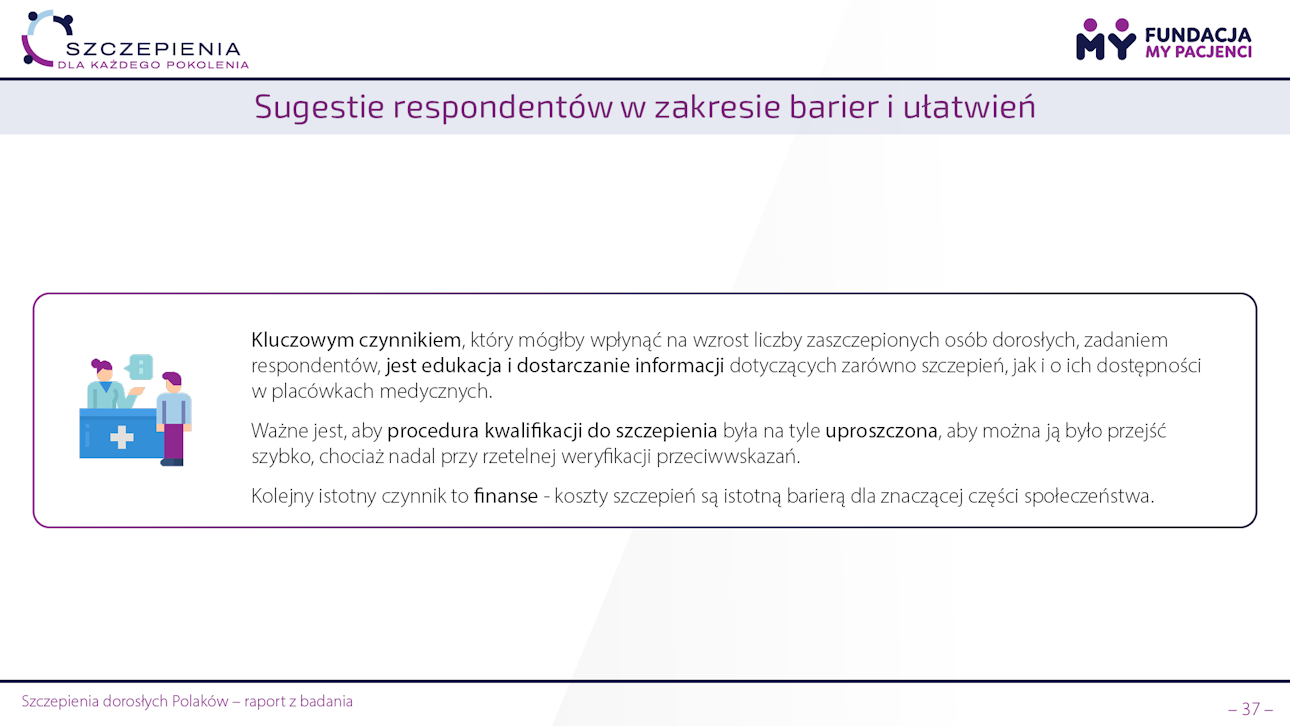 SZCZEPIENIA
DLA KAŻDEGO POKOLENIA

MY FUNDACJA
MY PACJENCI

Sugestie respondentów w zakresie barier i ułatwień

Kluczowym czynnikiem, który mógłby wpłynąć na wzrost liczby zaszczepionych osób dorosłych, zadaniem respondentów, jest edukacja i dostarczanie informacji dotyczących zarówno szczepień, jak i o ich dostępności w placówkach medycznych.

Ważne jest, aby procedura kwalifikacji do szczepienia była na tyle uproszczona, aby można ją było przejść szybko, chociaż nadal przy rzetelnej weryfikacji przeciwwskazań.

Kolejny istotny czynnik to finanse - koszty szczepień są istotną barierą dla znaczącej części społeczeństwa.

Szczepienia dorosłych Polaków – raport z badania

– 37 –